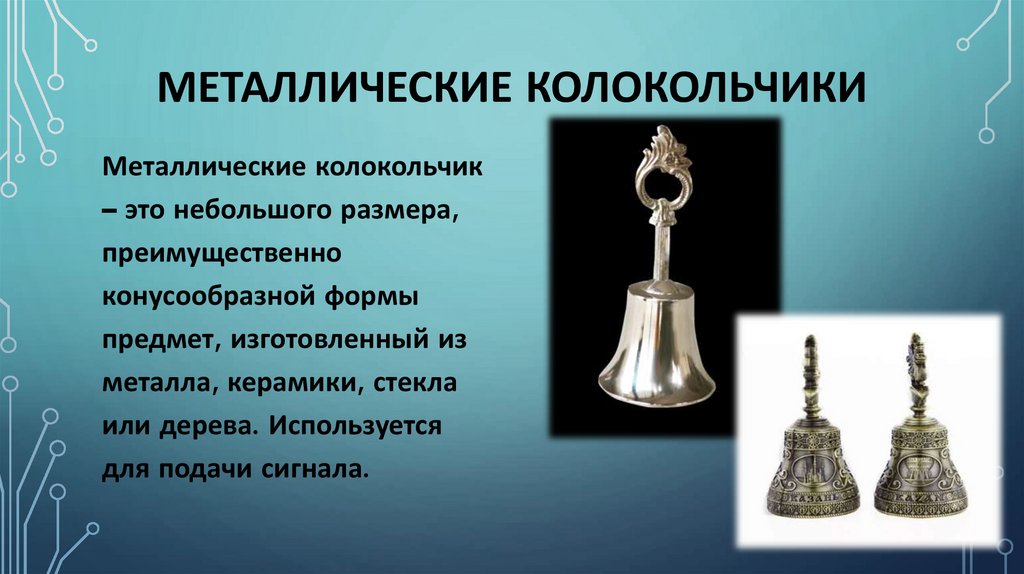 МЕТАЛЛИЧЕСКИЕ КОЛОКОЛЬЧИКИ

Металлические колокольчик – это небольшого размера, преимущественно конусообразной формы предмет, изготовленный из металла, керамики, стекла или дерева. Используется для подачи сигнала.

КАЗАНЬ

КАЗАНЬ